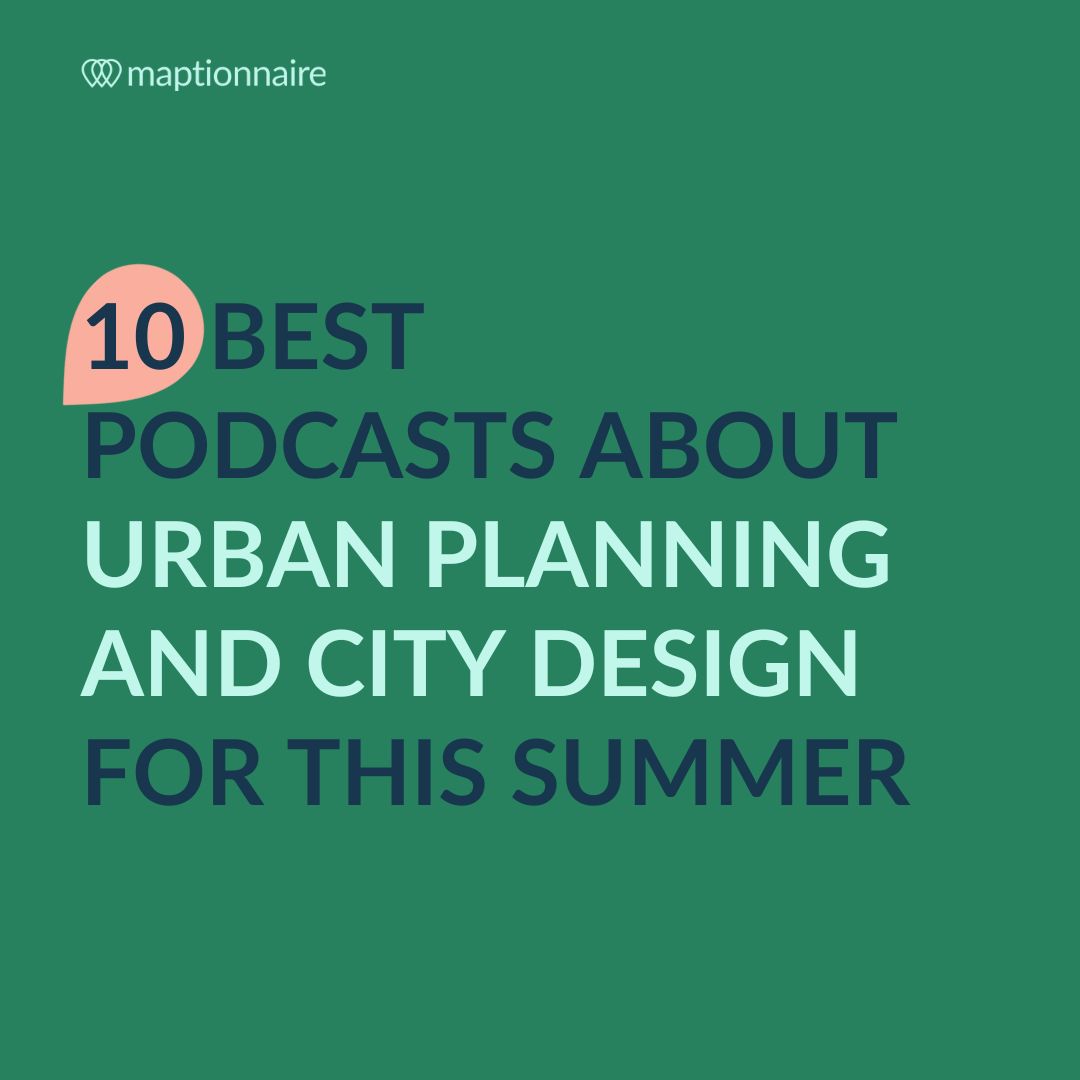 maptionnaire

10 BEST PODCASTS ABOUT URBAN PLANNING AND CITY DESIGN FOR THIS SUMMER